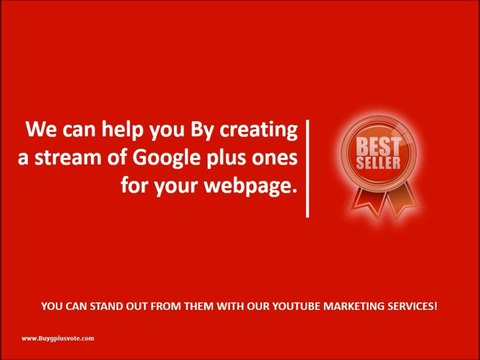 We can help you By creating a stream of Google plus ones for your webpage.

BEST SELLER

YOU CAN STAND OUT FROM THEM WITH OUR YOUTUBE MARKETING SERVICES!

www.Buygplusvote.com